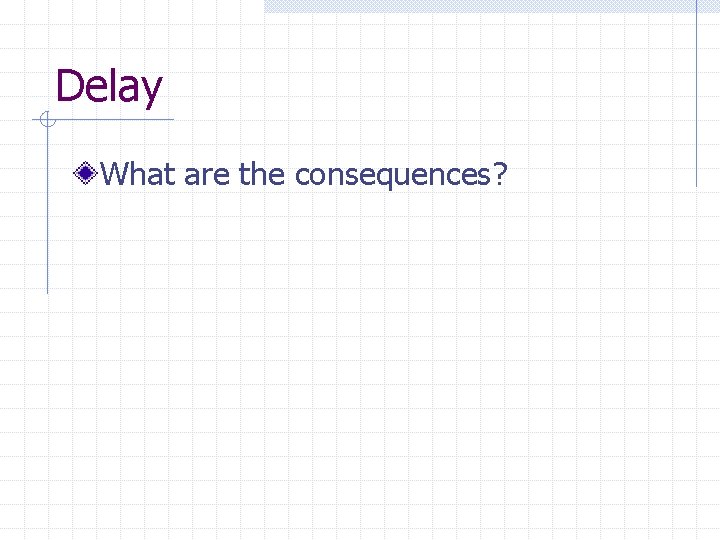 Delay

What are the consequences?